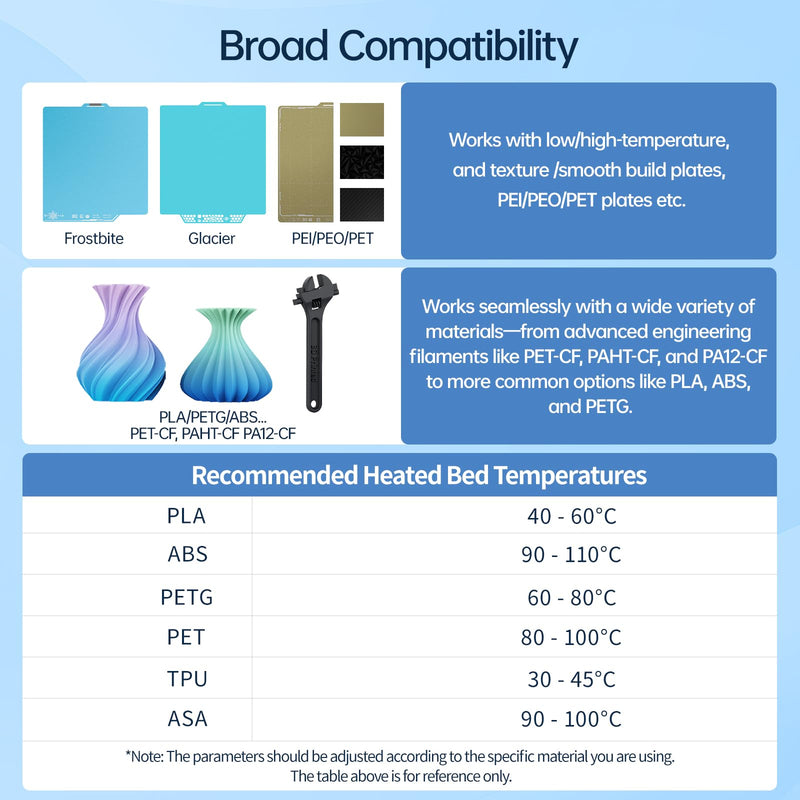 Broad Compatibility

Frostbite

Glacier

PEI/PEO/PET

Works with low/high-temperature, and texture /smooth build plates, PEI/PEO/PET plates etc.

PLA/PETG/ABS...
PET-CF, PAHT-CF PA12-CF

Works seamlessly with a wide variety of materials—from advanced engineering filaments like PET-CF, PAHT-CF, and PA12-CF to more common options like PLA, ABS, and PETG.

Recommended Heated Bed Temperatures

| PLA | 40 - 60°C |
|---|---|
| ABS | 90 - 110°C |
| PETG | 60 - 80°C |
| PET | 80 - 100°C |
| TPU | 30 - 45°C |
| ASA | 90 - 100°C |

*Note: The parameters should be adjusted according to the specific material you are using.
The table above is for reference only.